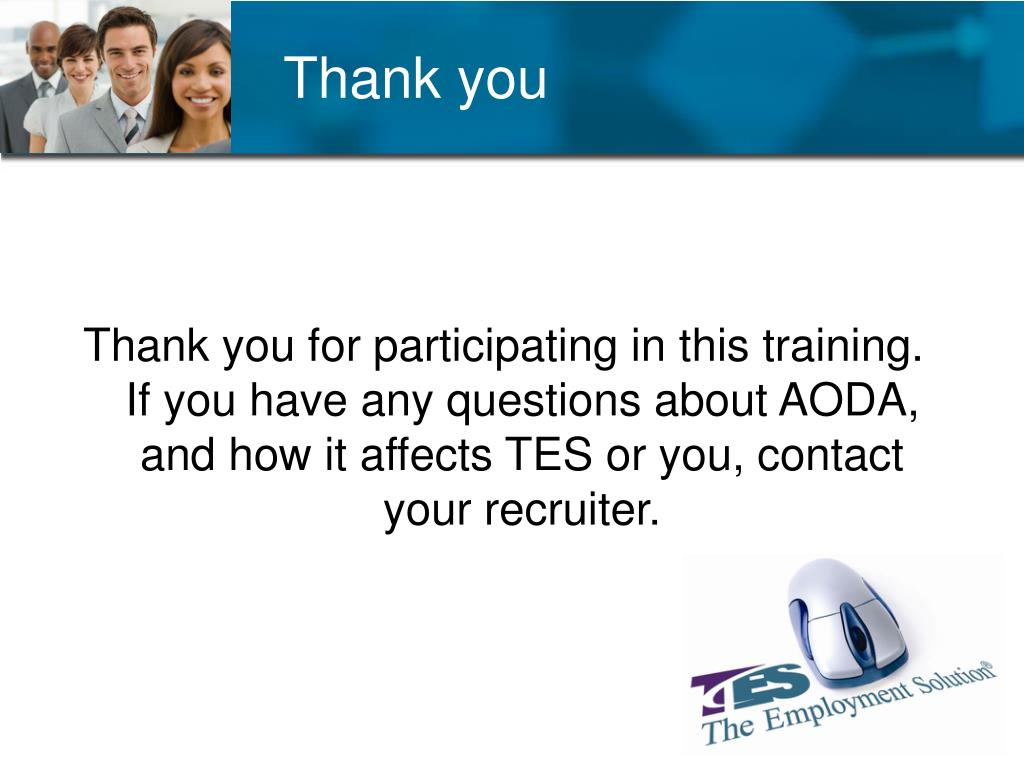 Thank you

Thank you for participating in this training. If you have any questions about AODA, and how it affects TES or you, contact your recruiter.

TES The Employment Solution®